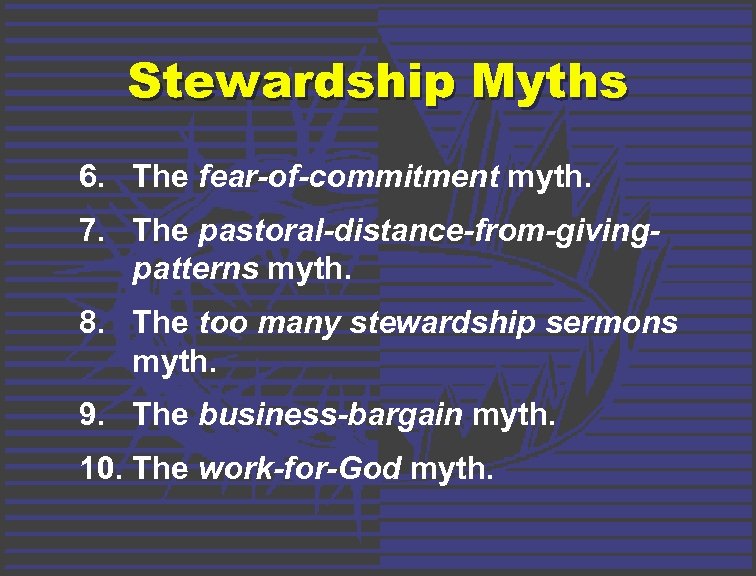 Stewardship Myths

6. The fear-of-commitment myth.

7. The pastoral-distance-from-giving-patterns myth.

8. The too many stewardship sermons myth.

9. The business-bargain myth.

10. The work-for-God myth.